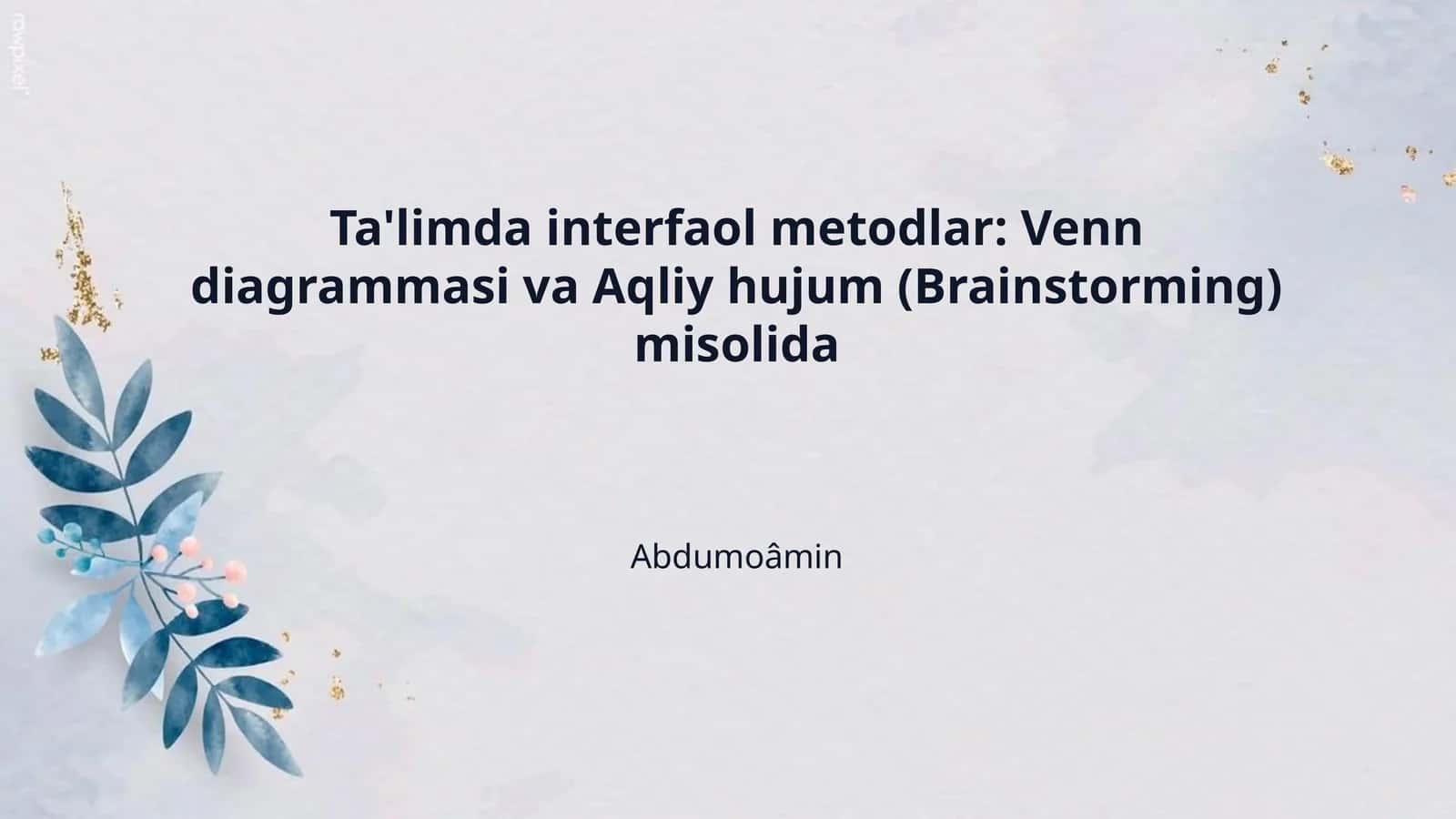 rawpixel

Ta'limda interfaol metodlar: Venn diagrammasi va Aqliy hujum (Brainstorming) misolida

Abdumoâmin